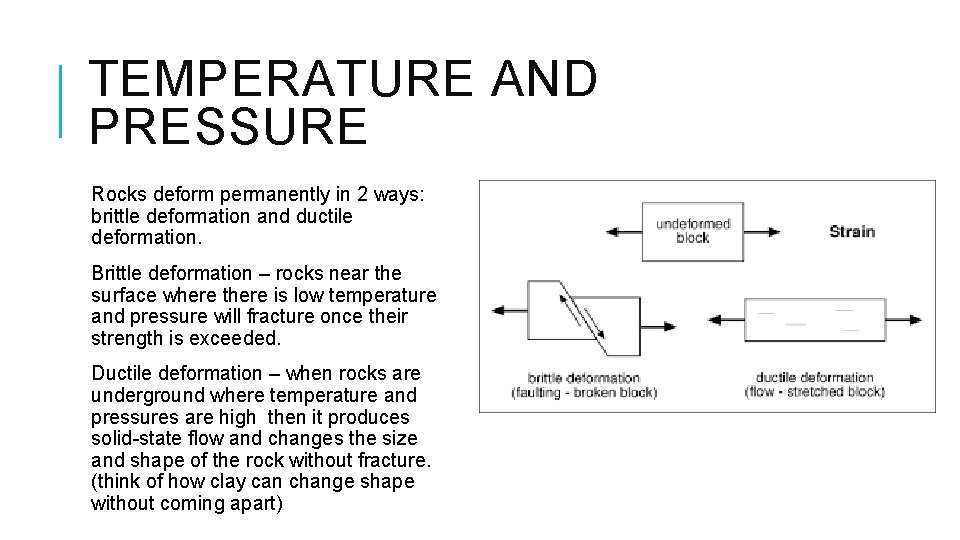 TEMPERATURE AND PRESSURE

Rocks deform permanently in 2 ways: brittle deformation and ductile deformation.

Brittle deformation – rocks near the surface where there is low temperature and pressure will fracture once their strength is exceeded.

Ductile deformation – when rocks are underground where temperature and pressures are high then it produces solid-state flow and changes the size and shape of the rock without fracture. (think of how clay can change shape without coming apart)

undeformed block

Strain

brittle deformation (faulting - broken block)

ductile deformation (flow - stretched block)